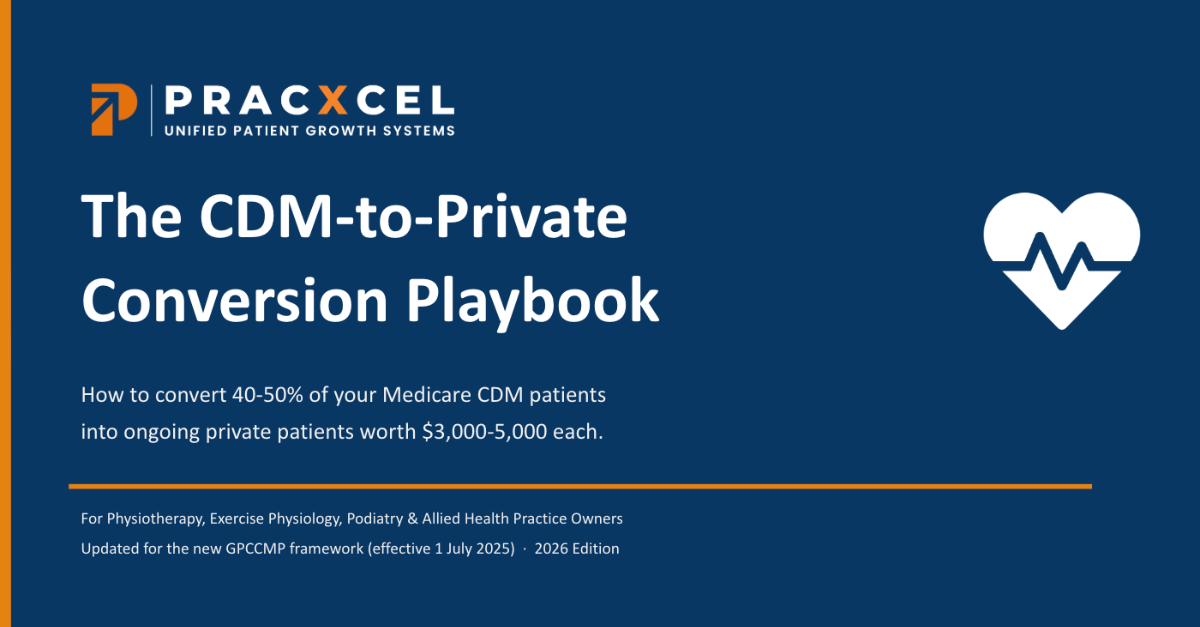 PRACXCEL
UNIFIED PATIENT GROWTH SYSTEMS

The CDM-to-Private Conversion Playbook

How to convert 40-50% of your Medicare CDM patients into ongoing private patients worth $3,000-5,000 each.

For Physiotherapy, Exercise Physiology, Podiatry & Allied Health Practice Owners
Updated for the new GPCCMP framework (effective 1 July 2025) · 2026 Edition